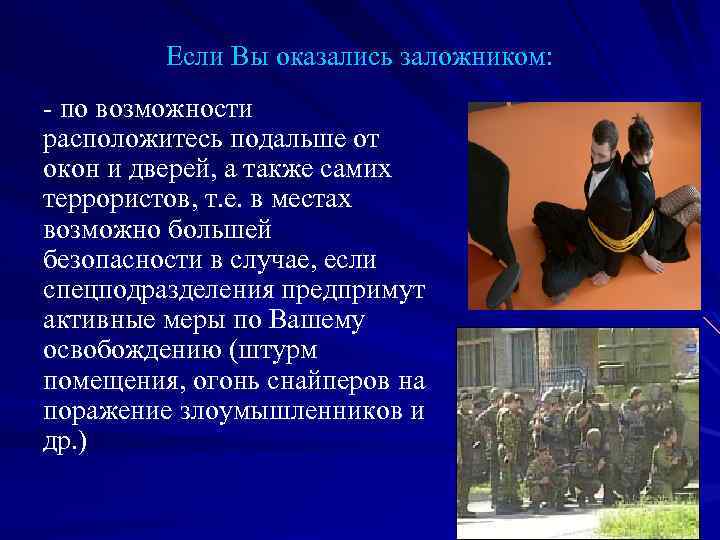 Если Вы оказались заложником:

- по возможности расположитесь подальше от окон и дверей, а также самих террористов, т.е. в местах возможно большей безопасности в случае, если спецподразделения предпримут активные меры по Вашему освобождению (штурм помещения, огонь снайперов на поражение злоумышленников и др.)